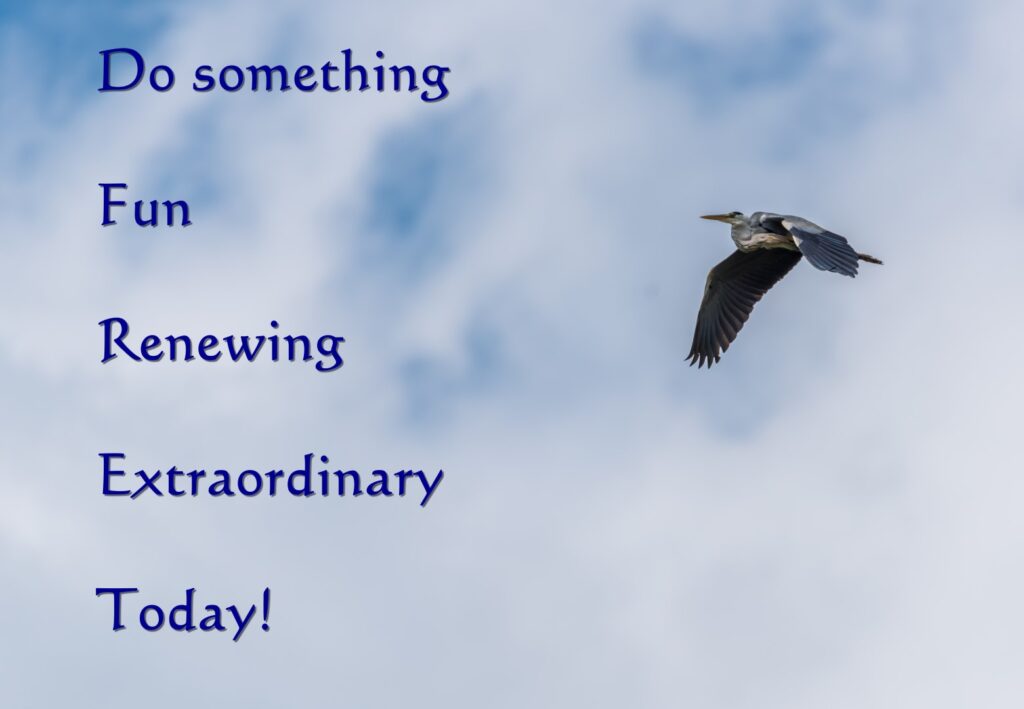 Do something

Fun

Renewing

Extraordinary

Today!